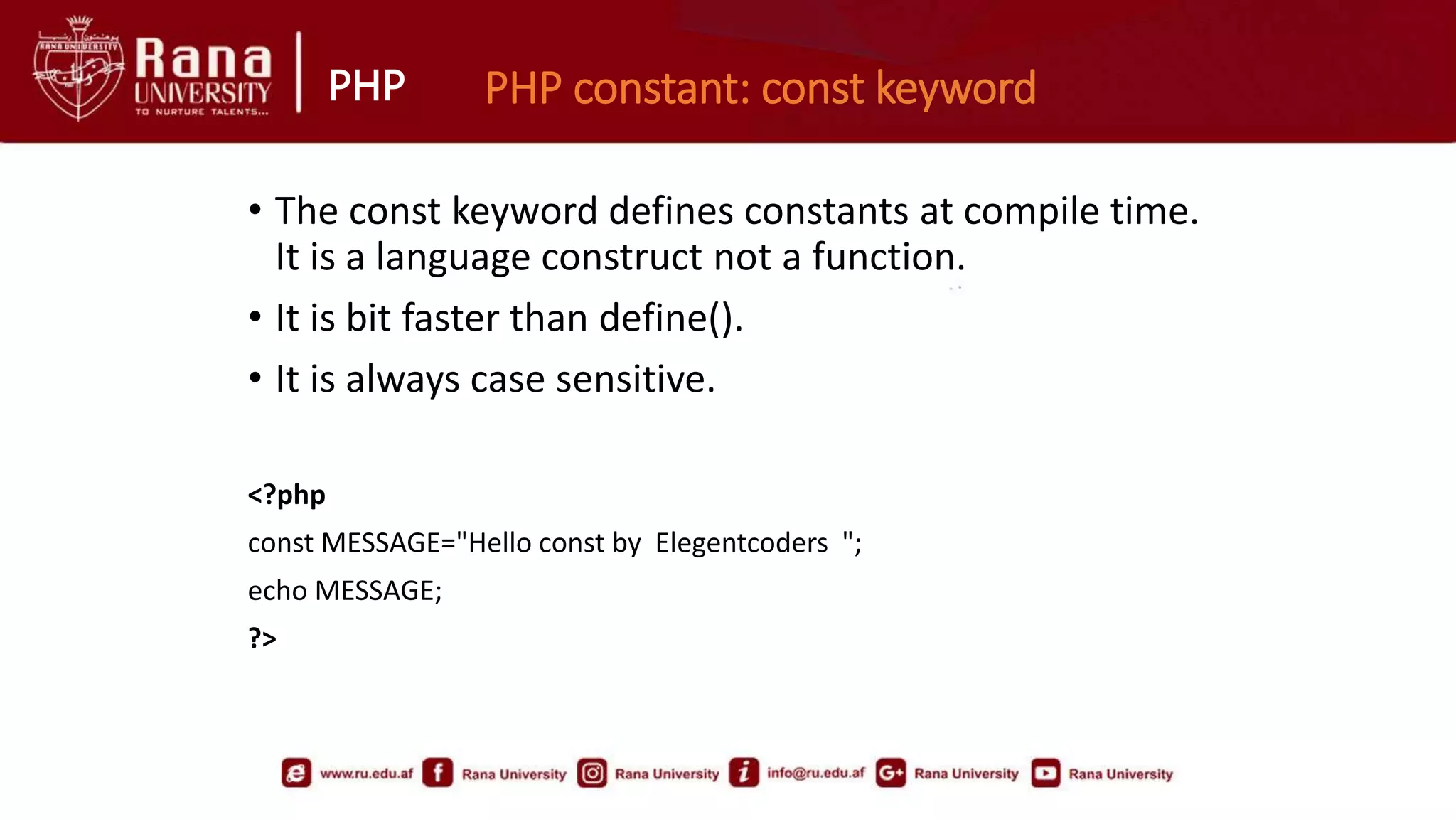 RANA UNIVERSITY

Rana UNIVERSITY TO NURTURE TALENTS...

PHP

PHP constant: const keyword

• The const keyword defines constants at compile time. It is a language construct not a function.

• It is bit faster than define().

• It is always case sensitive.

<?php
const MESSAGE="Hello const by  Elegentcoders  ";
echo MESSAGE;
?>

www.ru.edu.af Rana University Rana University info@ru.edu.af Rana University Rana University